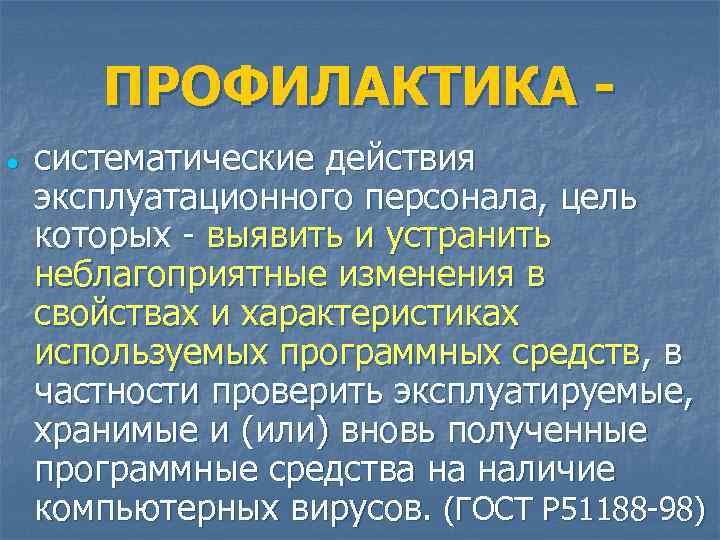 ПРОФИЛАКТИКА -

систематические действия эксплуатационного персонала, цель которых - выявить и устранить неблагоприятные изменения в свойствах и характеристиках используемых программных средств, в частности проверить эксплуатируемые, хранимые и (или) вновь полученные программные средства на наличие компьютерных вирусов. (ГОСТ Р51188-98)